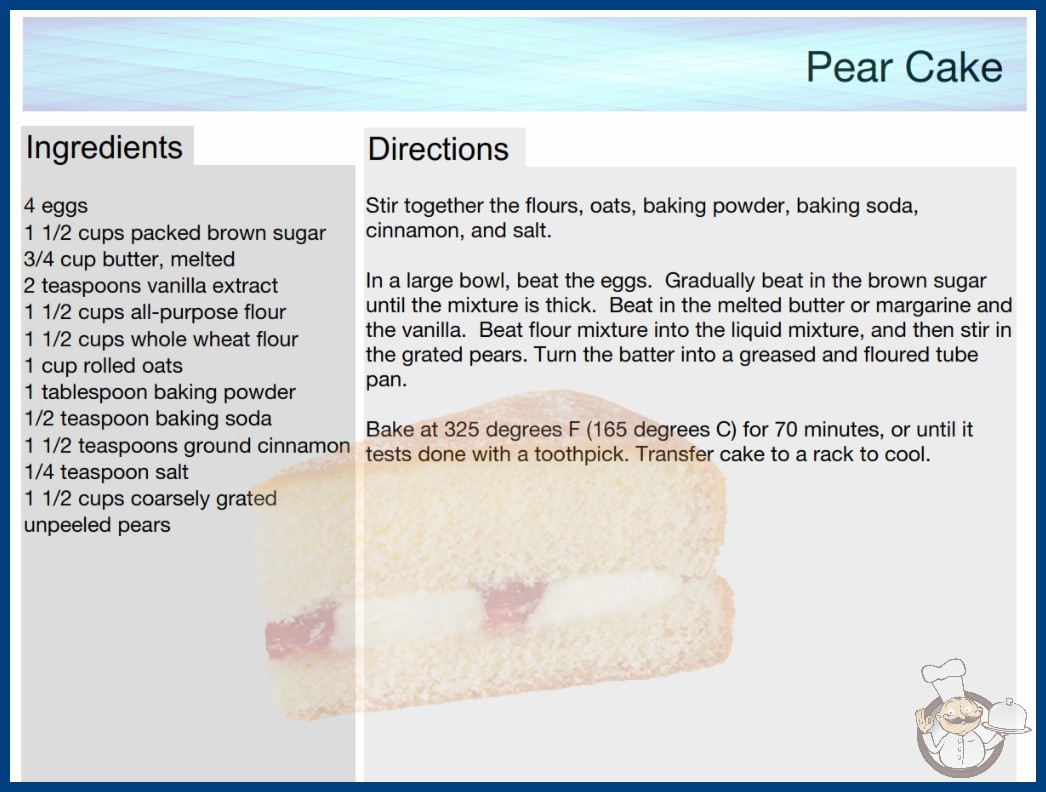 Pear Cake

Ingredients

4 eggs
1 1/2 cups packed brown sugar
3/4 cup butter, melted
2 teaspoons vanilla extract
1 1/2 cups all-purpose flour
1 1/2 cups whole wheat flour
1 cup rolled oats
1 tablespoon baking powder
1/2 teaspoon baking soda
1 1/2 teaspoons ground cinnamon
1/4 teaspoon salt
1 1/2 cups coarsely grated unpeeled pears

Directions

Stir together the flours, oats, baking powder, baking soda, cinnamon, and salt.

In a large bowl, beat the eggs. Gradually beat in the brown sugar until the mixture is thick. Beat in the melted butter or margarine and the vanilla. Beat flour mixture into the liquid mixture, and then stir in the grated pears. Turn the batter into a greased and floured tube pan.

Bake at 325 degrees F (165 degrees C) for 70 minutes, or until it tests done with a toothpick. Transfer cake to a rack to cool.